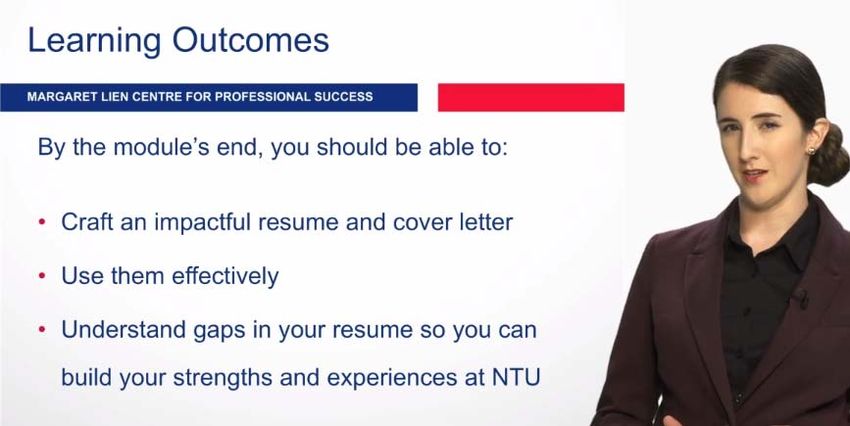 Learning Outcomes

MARGARET LIEN CENTRE FOR PROFESSIONAL SUCCESS

By the module's end, you should be able to:

• Craft an impactful resume and cover letter
• Use them effectively
• Understand gaps in your resume so you can build your strengths and experiences at NTU